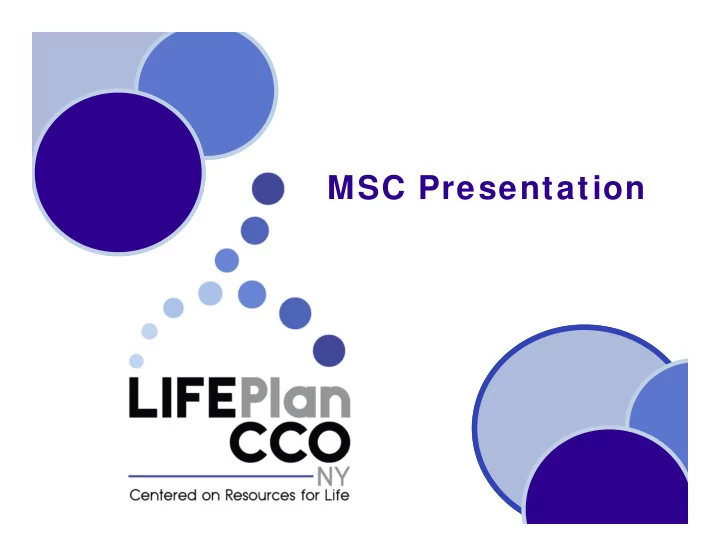 MSC Presentation

LIFEPlan CCO NY

Centered on Resources for Life